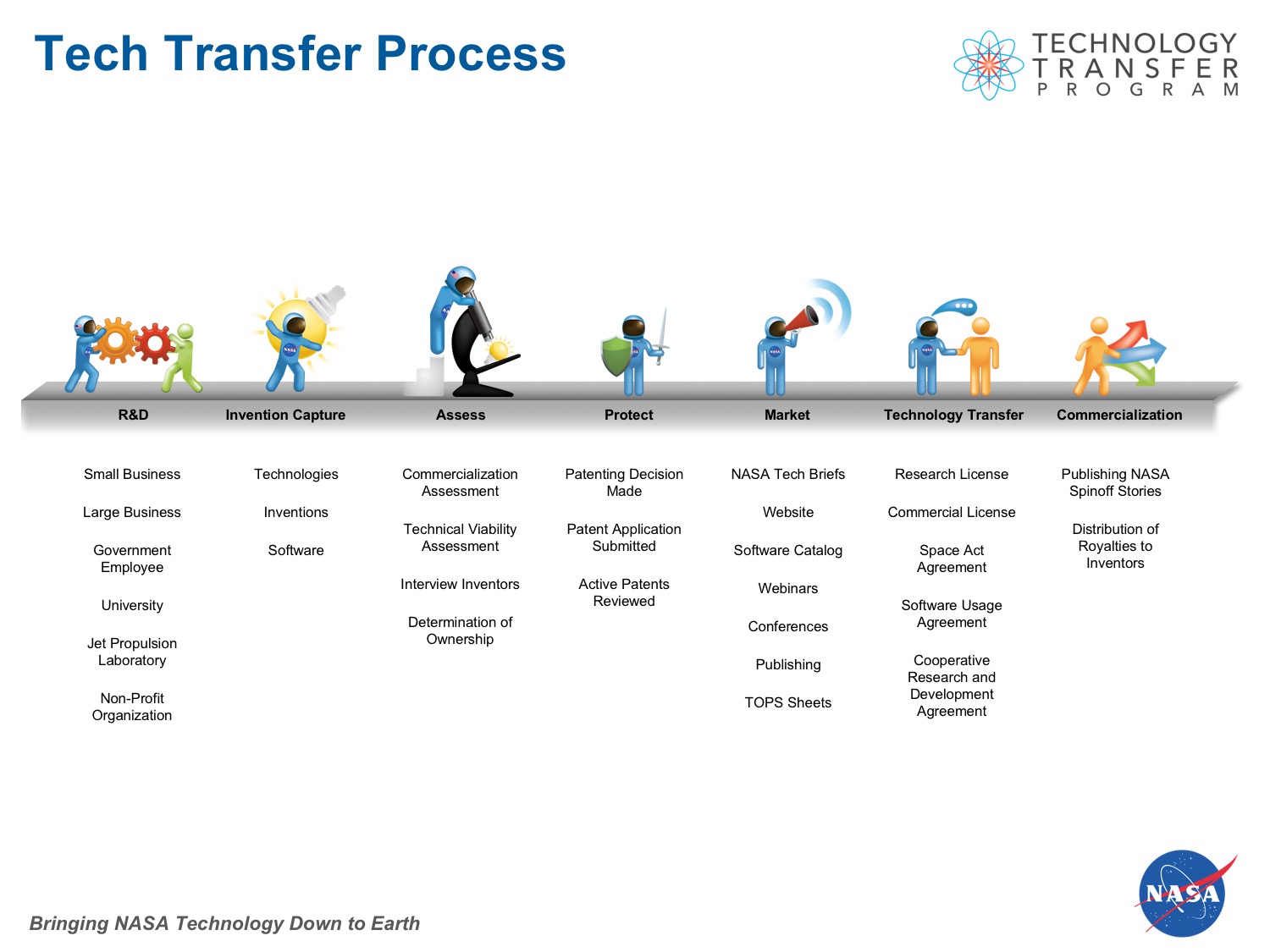 Tech Transfer Process

TECHNOLOGY
TRANSFER
PROGRAM

R&D

Small Business

Large Business

Government Employee

University

Jet Propulsion Laboratory

Non-Profit Organization

Invention Capture

Technologies

Inventions

Software

Assess

Commercialization Assessment

Technical Viability Assessment

Interview Inventors

Determination of Ownership

Protect

Patenting Decision Made

Patent Application Submitted

Active Patents Reviewed

Market

NASA Tech Briefs

Website

Software Catalog

Webinars

Conferences

Publishing

TOPS Sheets

Technology Transfer

Research License

Commercial License

Space Act Agreement

Software Usage Agreement

Cooperative Research and Development Agreement

Commercialization

Publishing NASA Spinoff Stories

Distribution of Royalties to Inventors

Bringing NASA Technology Down to Earth

NASA